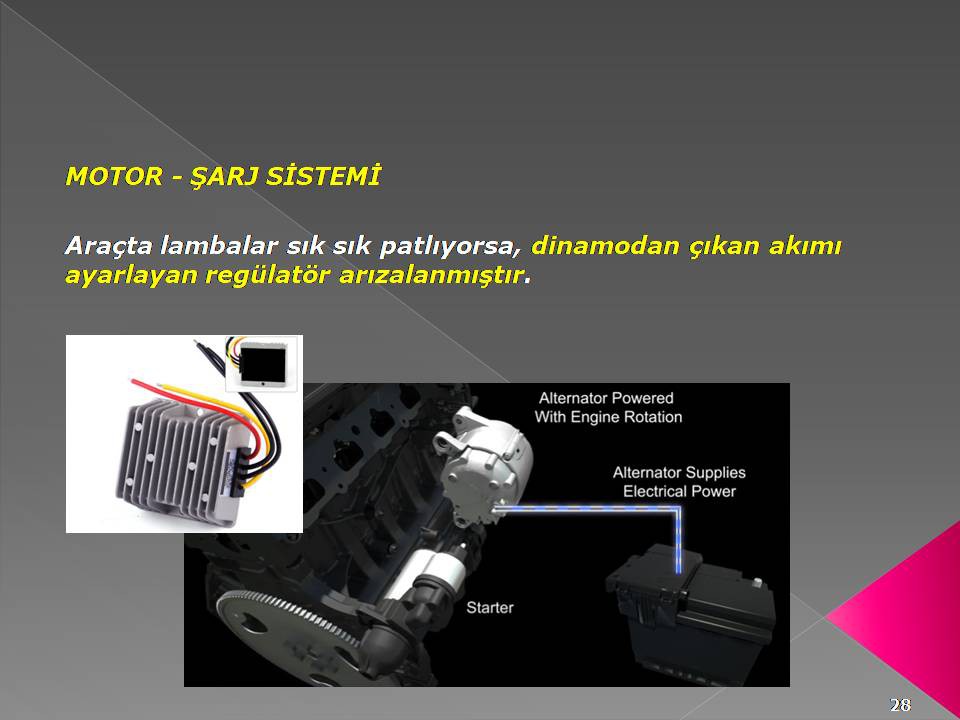 MOTOR - ŞARJ SİSTEMİ

Araçta lambalar sık sık patlıyorsa, dinamodan çıkan akımı ayarlayan regülatör arızalanmıştır.

Alternator Powered With Engine Rotation

Alternator Supplies Electrical Power

Starter

28